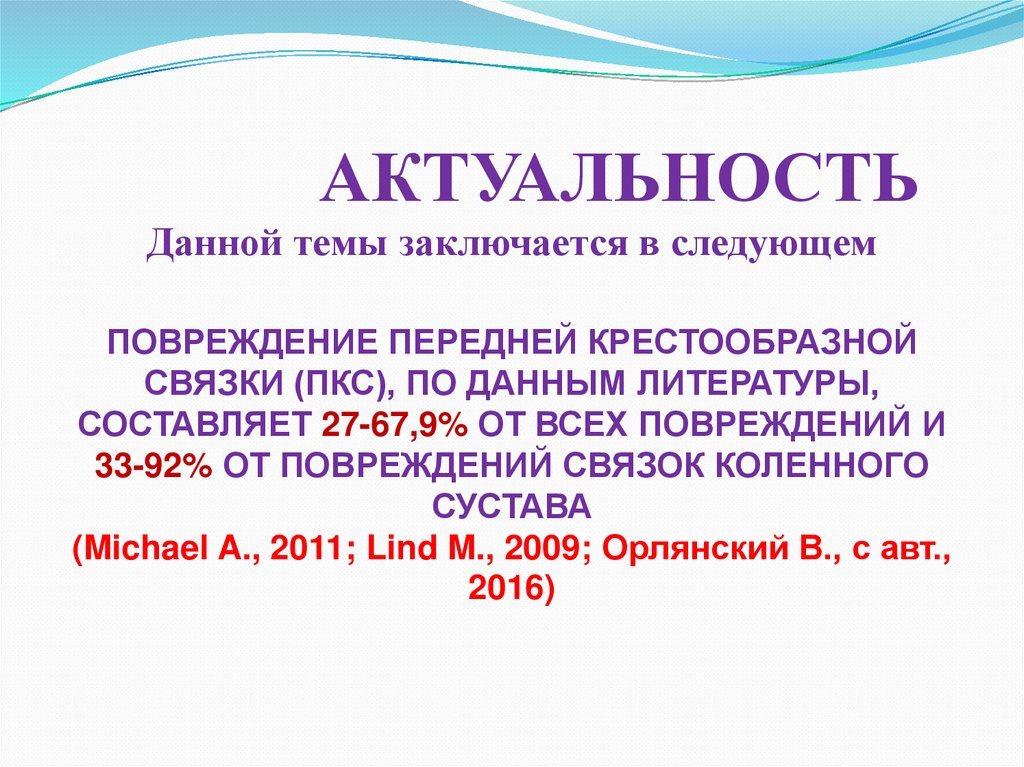 АКТУАЛЬНОСТЬ
Данной темы заключается в следующем

ПОВРЕЖДЕНИЕ ПЕРЕДНЕЙ КРЕСТООБРАЗНОЙ СВЯЗКИ (ПКС), ПО ДАННЫМ ЛИТЕРАТУРЫ, СОСТАВЛЯЕТ 27-67,9% ОТ ВСЕХ ПОВРЕЖДЕНИЙ И 33-92% ОТ ПОВРЕЖДЕНИЙ СВЯЗОК КОЛЕННОГО СУСТАВА
(Michael A., 2011; Lind M., 2009; Орлянский В., с авт., 2016)